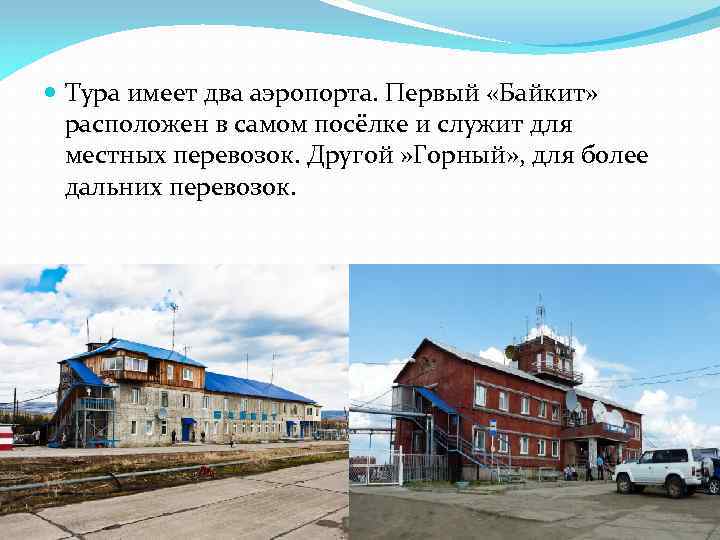 Тура имеет два аэропорта. Первый «Байкит» расположен в самом посёлке и служит для местных перевозок. Другой »Горный», для более дальних перевозок.